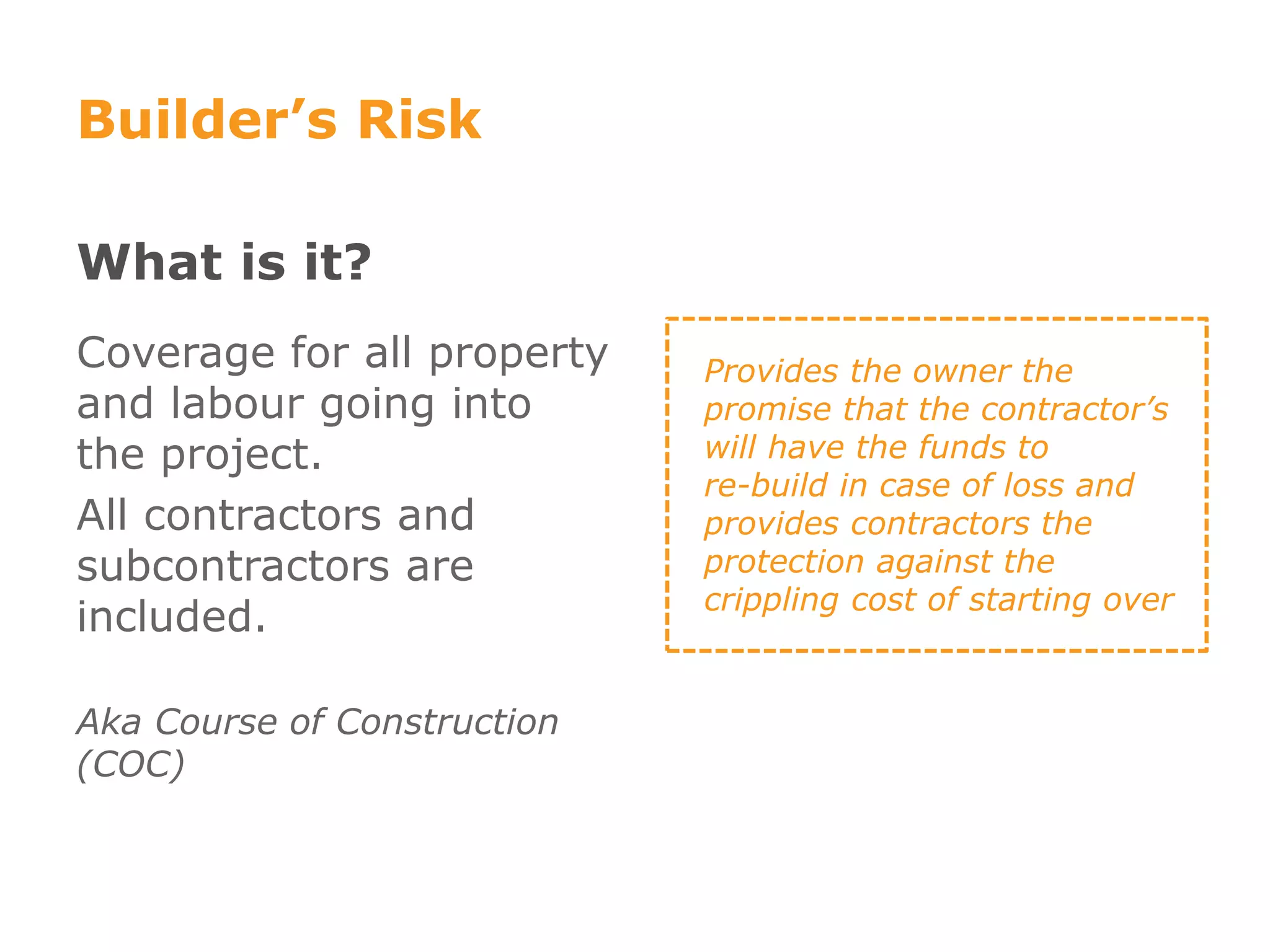 Builder’s Risk

What is it?

Coverage for all property and labour going into the project.

All contractors and subcontractors are included.

Aka Course of Construction (COC)

Provides the owner the promise that the contractor’s will have the funds to re-build in case of loss and provides contractors the protection against the crippling cost of starting over